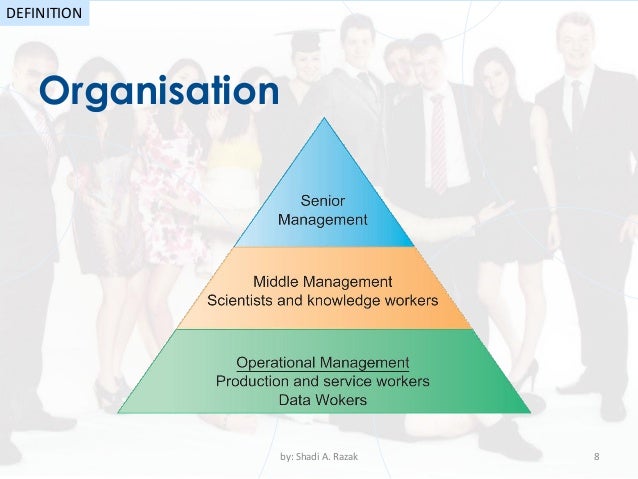 DEFINITION

Organisation

Senior Management

Middle Management
Scientists and knowledge workers

Operational Management
Production and service workers
Data Wokers

by: Shadi A. Razak

8